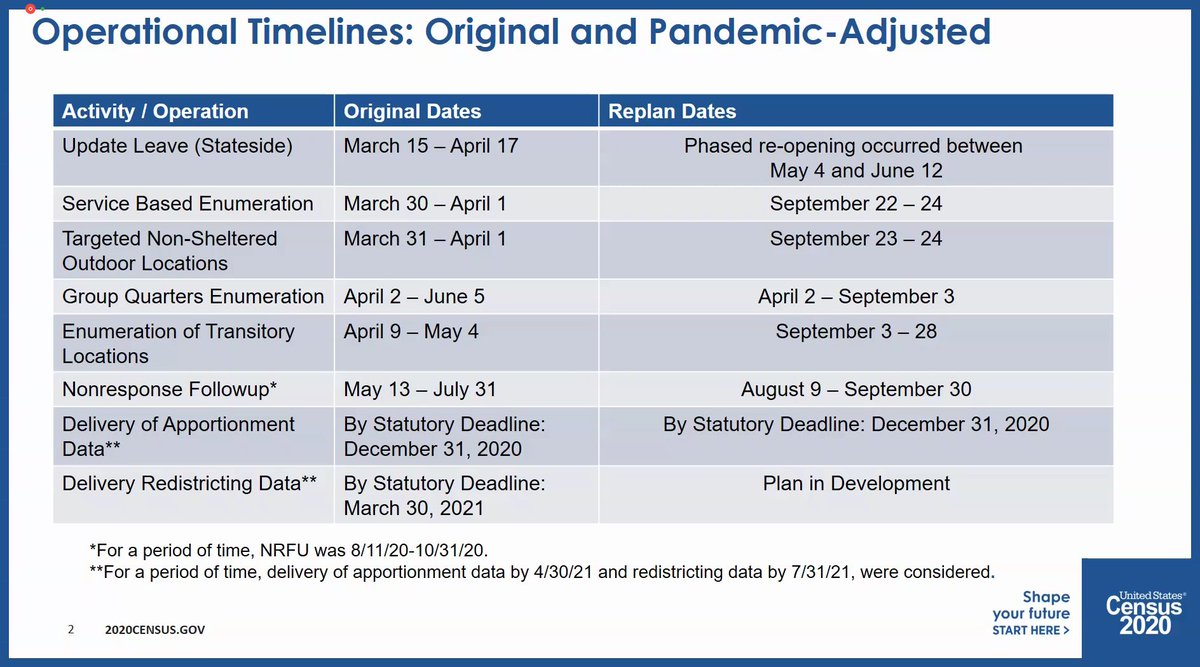 Operational Timelines: Original and Pandemic-Adjusted

| Activity / Operation | Original Dates | Replan Dates |
|---|---|---|
| Update Leave (Stateside) | March 15 – April 17 | Phased re-opening occurred between May 4 and June 12 |
| Service Based Enumeration | March 30 – April 1 | September 22 – 24 |
| Targeted Non-Sheltered Outdoor Locations | March 31 – April 1 | September 23 – 24 |
| Group Quarters Enumeration | April 2 – June 5 | April 2 – September 3 |
| Enumeration of Transitory Locations | April 9 – May 4 | September 3 – 28 |
| Nonresponse Followup* | May 13 – July 31 | August 9 – September 30 |
| Delivery of Apportionment Data** | By Statutory Deadline: December 31, 2020 | By Statutory Deadline: December 31, 2020 |
| Delivery Redistricting Data** | By Statutory Deadline: March 30, 2021 | Plan in Development |

*For a period of time, NRFU was 8/11/20-10/31/20.
**For a period of time, delivery of apportionment data by 4/30/21 and redistricting data by 7/31/21, were considered.

2 2020CENSUS.GOV

Shape your future START HERE >

United States® Census 2020